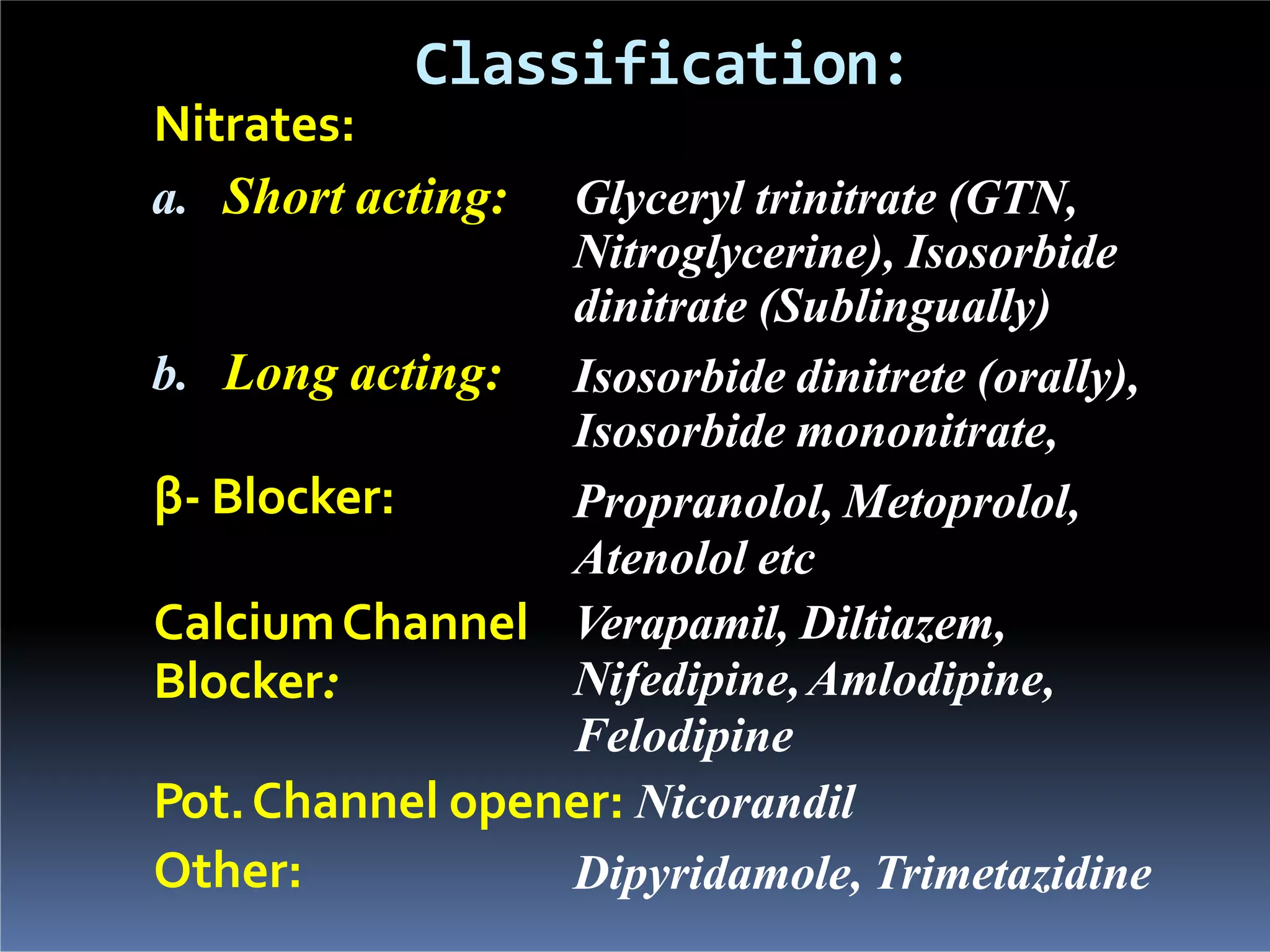 Classification:

Nitrates:

a. Short acting: Glyceryl trinitrate (GTN, Nitroglycerine), Isosorbide dinitrate (Sublingually)

b. Long acting: Isosorbide dinitrete (orally), Isosorbide mononitrate,

β- Blocker: Propranolol, Metoprolol, Atenolol etc

Calcium Channel Blocker: Verapamil, Diltiazem, Nifedipine, Amlodipine, Felodipine

Pot. Channel opener: Nicorandil

Other: Dipyridamole, Trimetazidine